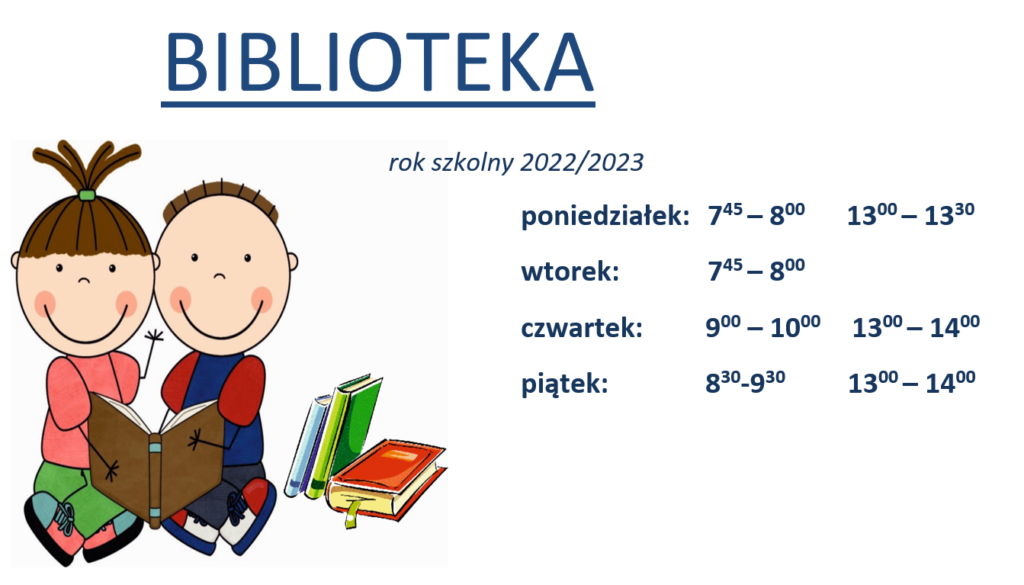 BIBLIOTEKA

rok szkolny 2022/2023

poniedziałek: $7^{45} – 8^{00}$ $13^{00} – 13^{30}$

wtorek: $7^{45} – 8^{00}$

czwartek: $9^{00} – 10^{00}$ $13^{00} – 14^{00}$

piątek: $8^{30}$-$9^{30}$ $13^{00} – 14^{00}$